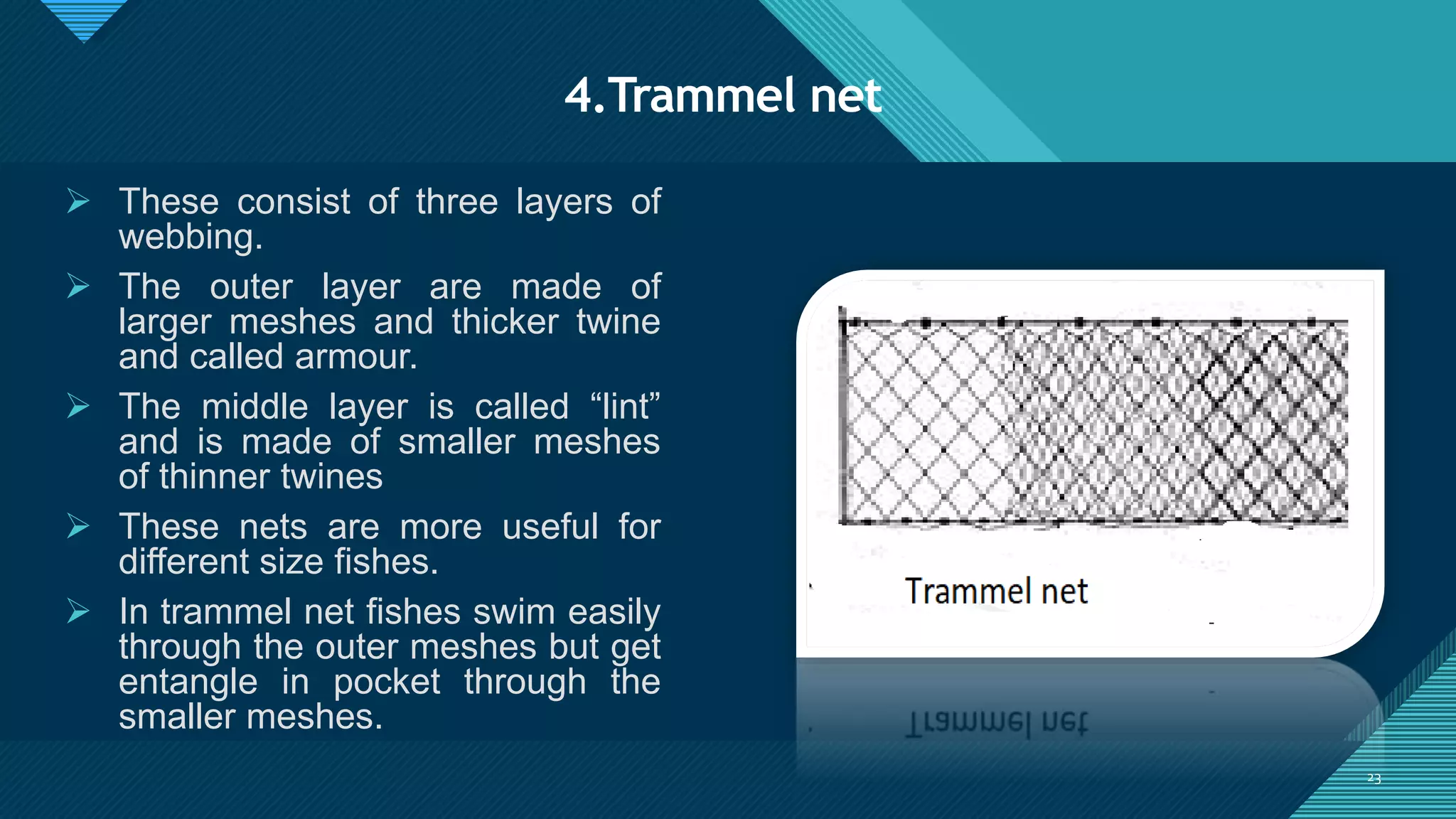 4.Trammel net

➢ These consist of three layers of webbing.

➢ The outer layer are made of larger meshes and thicker twine and called armour.

➢ The middle layer is called “lint” and is made of smaller meshes of thinner twines

➢ These nets are more useful for different size fishes.

➢ In trammel net fishes swim easily through the outer meshes but get entangle in pocket through the smaller meshes.

Trammel net

23